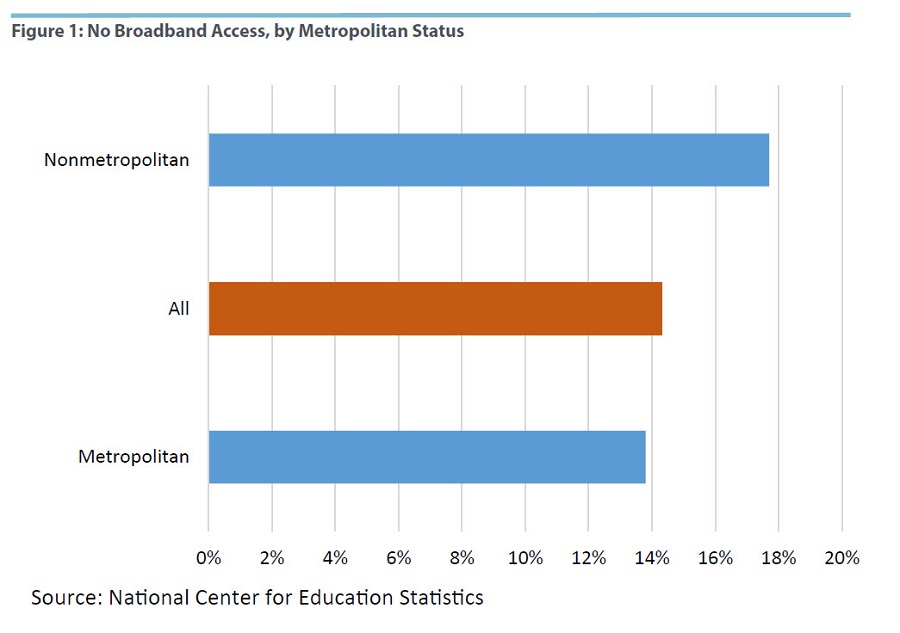 Figure 1: No Broadband Access, by Metropolitan Status

Nonmetropolitan

All

Metropolitan

0% 2% 4% 6% 8% 10% 12% 14% 16% 18% 20%

Source: National Center for Education Statistics